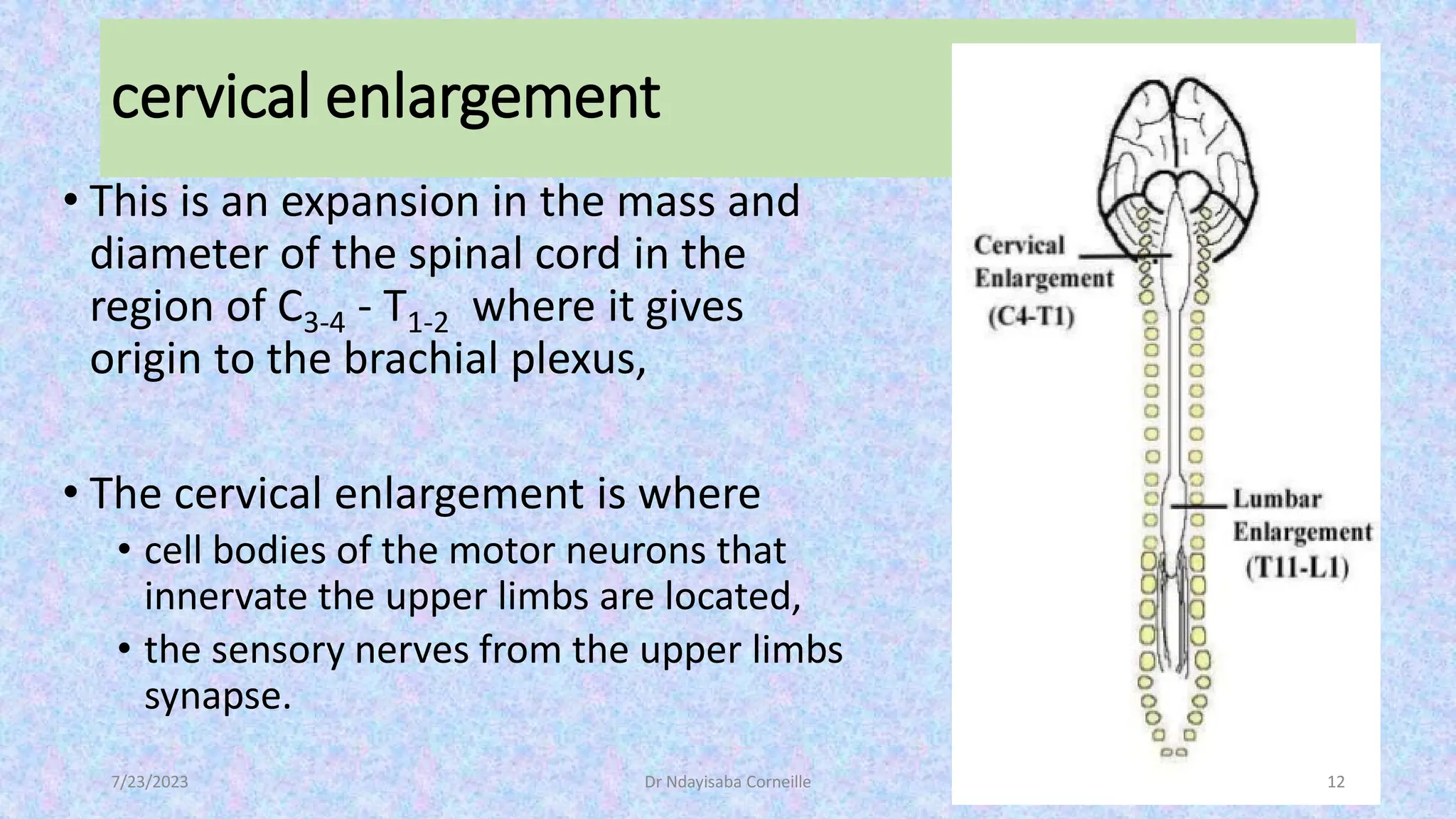 cervical enlargement

• This is an expansion in the mass and diameter of the spinal cord in the region of $C_{3-4}$ - $T_{1-2}$ where it gives origin to the brachial plexus,

• The cervical enlargement is where
  • cell bodies of the motor neurons that innervate the upper limbs are located,
  • the sensory nerves from the upper limbs synapse.

Cervical Enlargement (C4-T1)

Lumbar Enlargement (T11-L1)

7/23/2023

Dr Ndayisaba Corneille

12